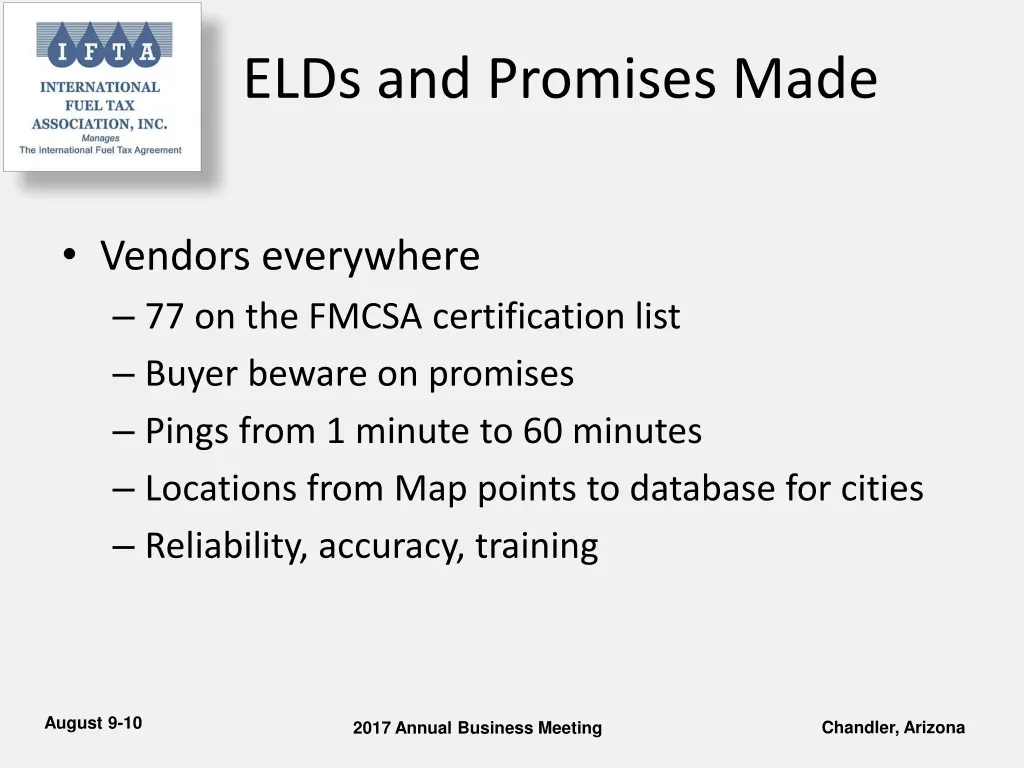 IFTA
INTERNATIONAL FUEL TAX ASSOCIATION, INC.
Manages
The International Fuel Tax Agreement

ELDs and Promises Made

• Vendors everywhere
– 77 on the FMCSA certification list
– Buyer beware on promises
– Pings from 1 minute to 60 minutes
– Locations from Map points to database for cities
– Reliability, accuracy, training

August 9-10

2017 Annual Business Meeting

Chandler, Arizona